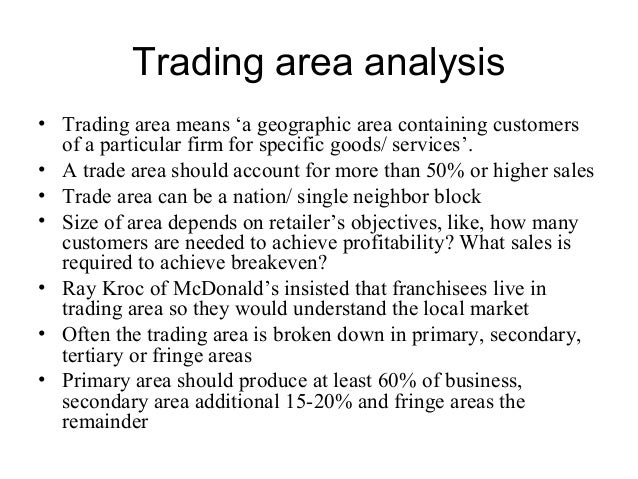 Trading area analysis

• Trading area means ‘a geographic area containing customers of a particular firm for specific goods/ services’.
• A trade area should account for more than 50% or higher sales
• Trade area can be a nation/ single neighbor block
• Size of area depends on retailer’s objectives, like, how many customers are needed to achieve profitability? What sales is required to achieve breakeven?
• Ray Kroc of McDonald’s insisted that franchisees live in trading area so they would understand the local market
• Often the trading area is broken down in primary, secondary, tertiary or fringe areas
• Primary area should produce at least 60% of business, secondary area additional 15-20% and fringe areas the remainder